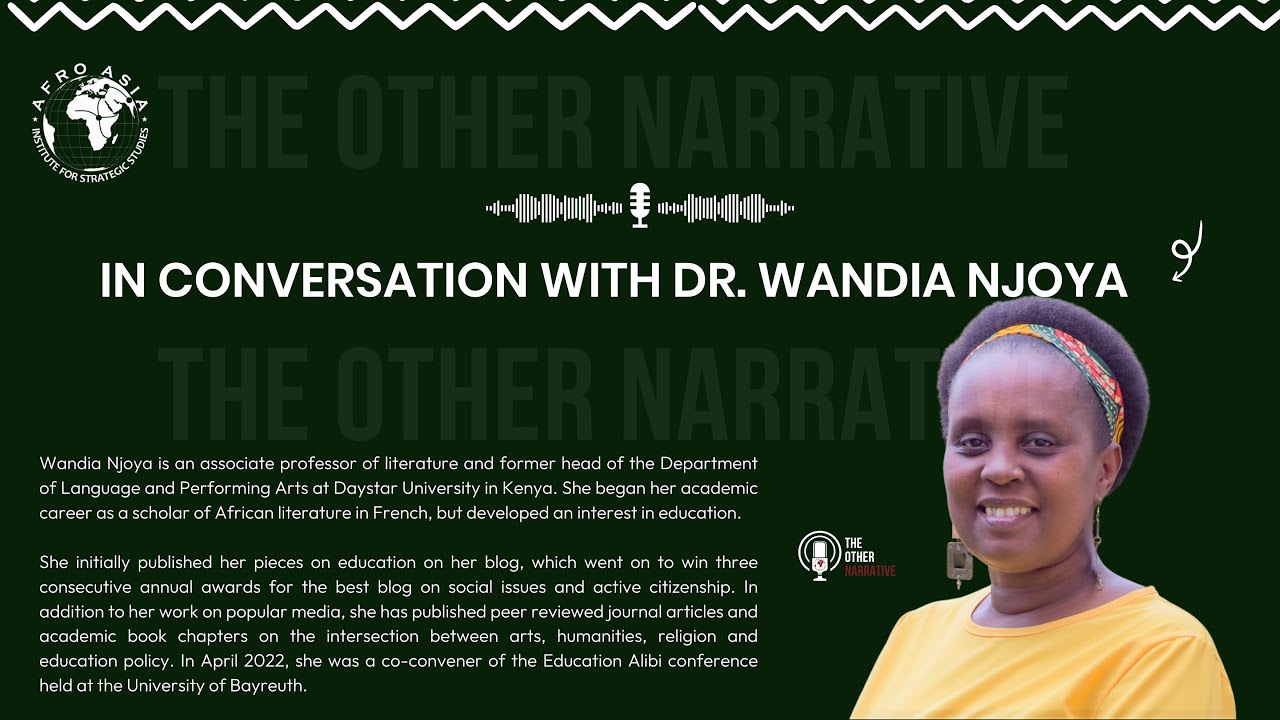 AFRO ASIA
INSTITUTE FOR STRATEGIC STUDIES

THE OTHER NARRATIVE

IN CONVERSATION WITH DR. WANDIA NJOYA

THE OTHER NARRAT

Wandia Njoya is an associate professor of literature and former head of the Department of Language and Performing Arts at Daystar University in Kenya. She began her academic career as a scholar of African literature in French, but developed an interest in education.

She initially published her pieces on education on her blog, which went on to win three consecutive annual awards for the best blog on social issues and active citizenship. In addition to her work on popular media, she has published peer reviewed journal articles and academic book chapters on the intersection between arts, humanities, religion and education policy. In April 2022, she was a co-convener of the Education Alibi conference held at the University of Bayreuth.

THE OTHER NARRATIVE